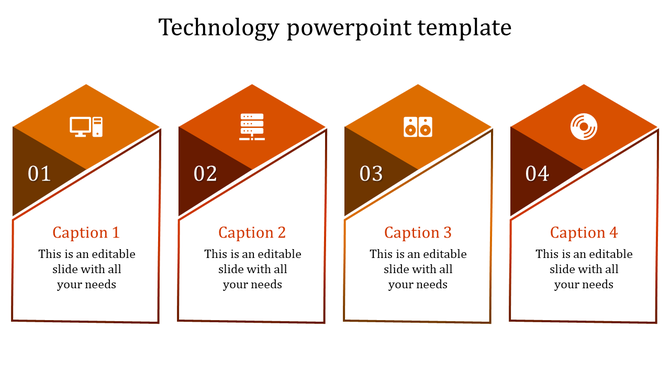 Technology powerpoint template

01

Caption 1

This is an editable slide with all your needs

02

Caption 2

This is an editable slide with all your needs

03

Caption 3

This is an editable slide with all your needs

04

Caption 4

This is an editable slide with all your needs